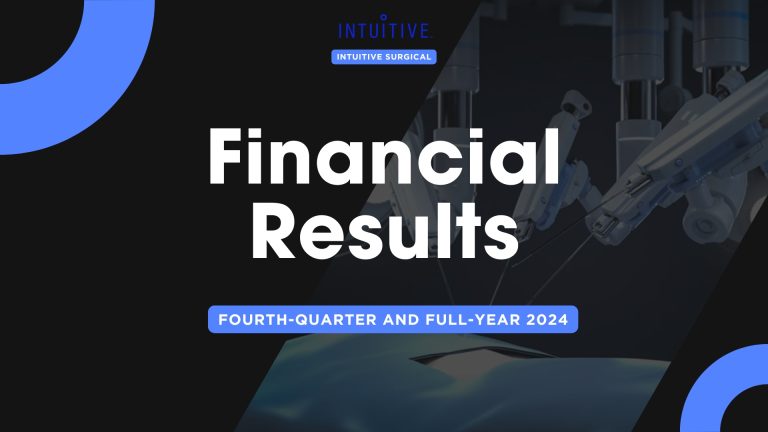 INTUITIVE

INTUITIVE SURGICAL

Financial Results

FOURTH-QUARTER AND FULL-YEAR 2024